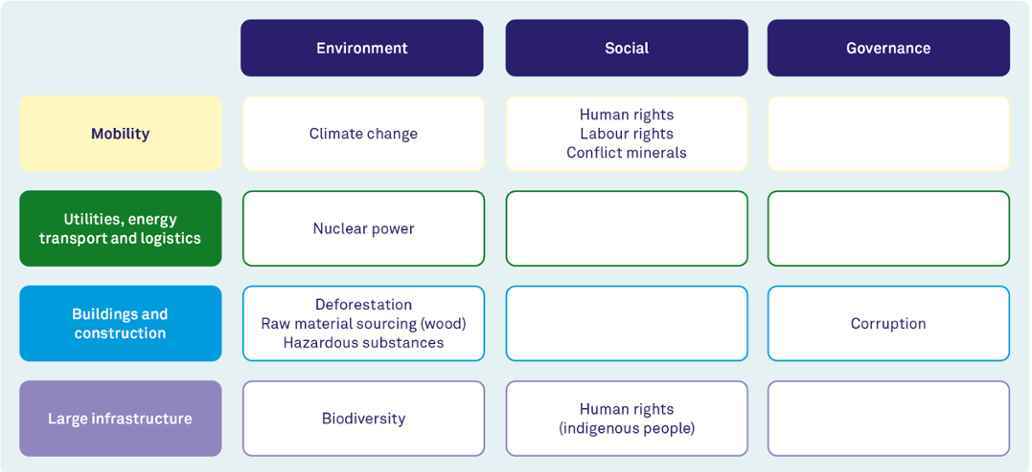 | | Environment | Social | Governance |
|---|---|---|---|
| Mobility | Climate change | Human rights Labour rights Conflict minerals | |
| Utilities, energy transport and logistics | Nuclear power | | |
| Buildings and construction | Deforestation Raw material sourcing (wood) Hazardous substances | | Corruption |
| Large infrastructure | Biodiversity | Human rights (indigenous people) | |